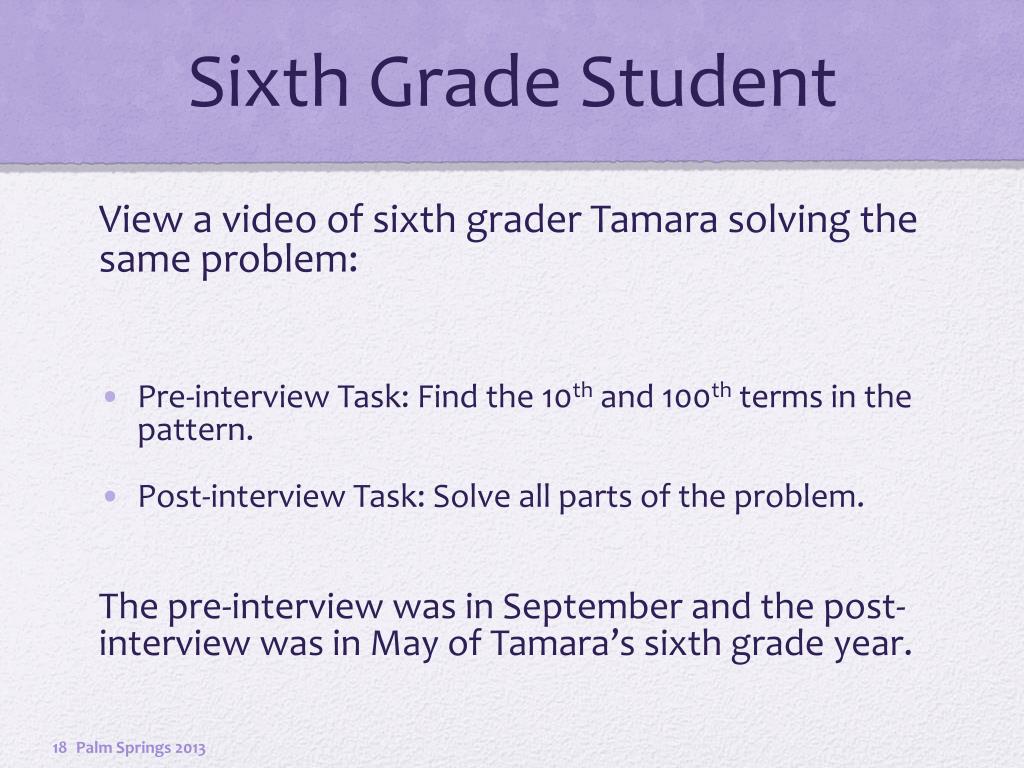 Sixth Grade Student

View a video of sixth grader Tamara solving the same problem:

• Pre-interview Task: Find the 10$^{th}$ and 100$^{th}$ terms in the pattern.

• Post-interview Task: Solve all parts of the problem.

The pre-interview was in September and the post-interview was in May of Tamara's sixth grade year.

18 Palm Springs 2013